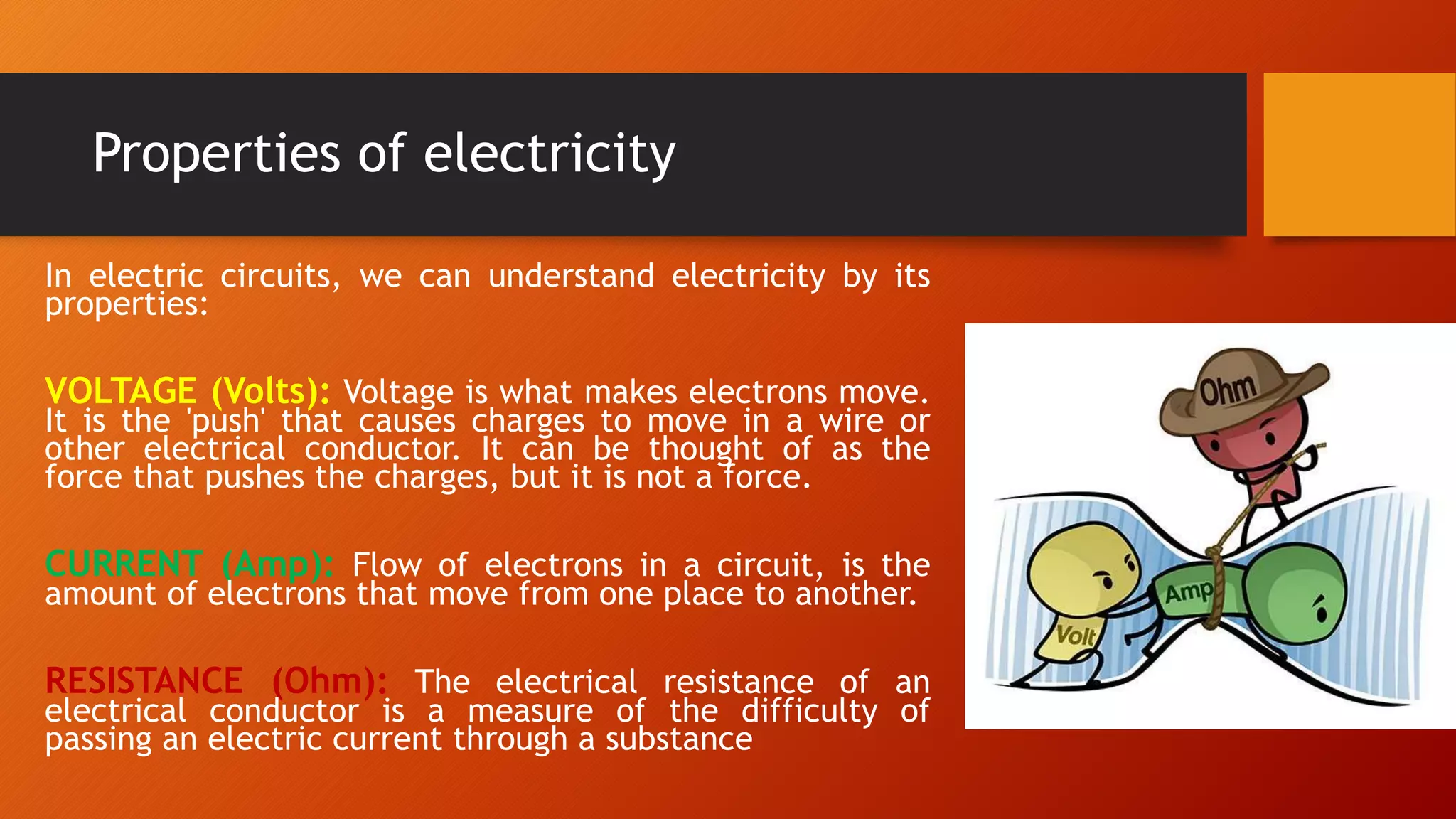 Properties of electricity

In electric circuits, we can understand electricity by its properties:

VOLTAGE (Volts): Voltage is what makes electrons move. It is the 'push' that causes charges to move in a wire or other electrical conductor. It can be thought of as the force that pushes the charges, but it is not a force.

CURRENT (Amp): Flow of electrons in a circuit, is the amount of electrons that move from one place to another.

RESISTANCE (Ohm): The electrical resistance of an electrical conductor is a measure of the difficulty of passing an electric current through a substance

Ohm

Amp

Volt